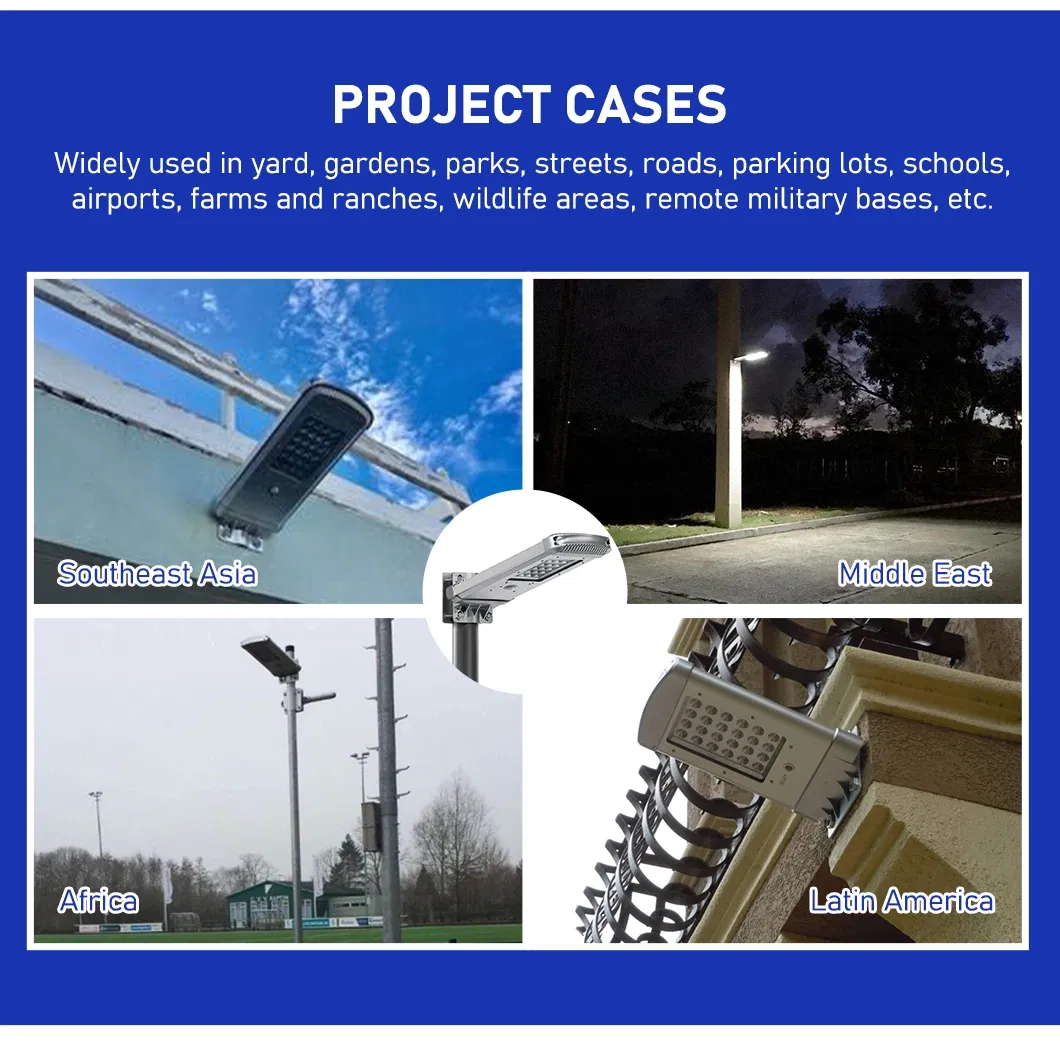 PROJECT CASES

Widely used in yard, gardens, parks, streets, roads, parking lots, schools, airports, farms and ranches, wildlife areas, remote military bases, etc.

Southeast Asia

Middle East

Africa

Latin America